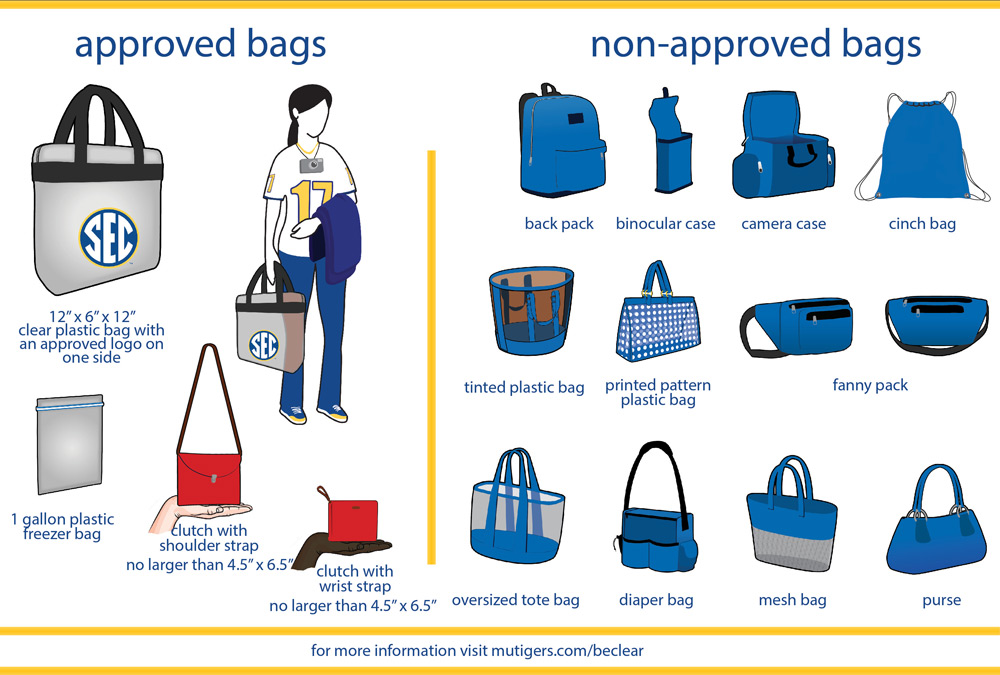 approved bags

SEC

12" x 6" x 12"
clear plastic bag with an approved logo on one side

17

SEC

1 gallon plastic freezer bag

clutch with shoulder strap
no larger than 4.5" x 6.5"

clutch with wrist strap
no larger than 4.5" x 6.5"

non-approved bags

back pack

binocular case

camera case

cinch bag

tinted plastic bag

printed pattern plastic bag

fanny pack

oversized tote bag

diaper bag

mesh bag

purse

for more information visit mutigers.com/beclear